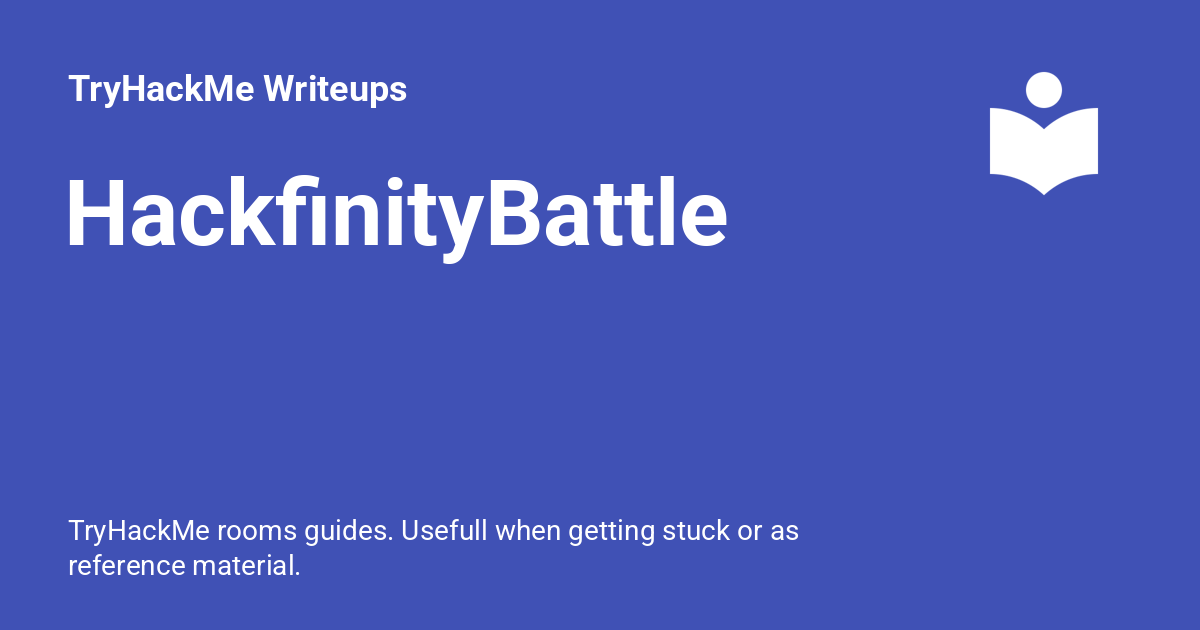 TryHackMe Writeups

HackfinityBattle

TryHackMe rooms guides. Usefull when getting stuck or as reference material.